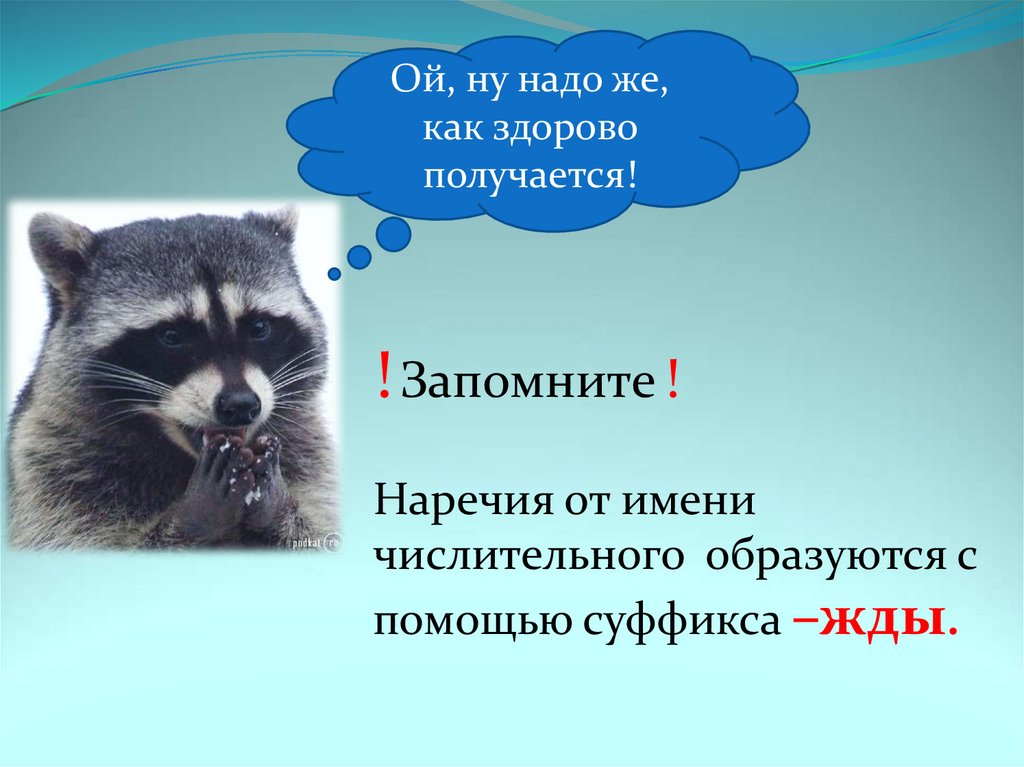 Ой, ну надо же, как здорово получается!

podkat.ru

! Запомните !

Наречия от имени числительного образуются с помощью суффикса –жды.